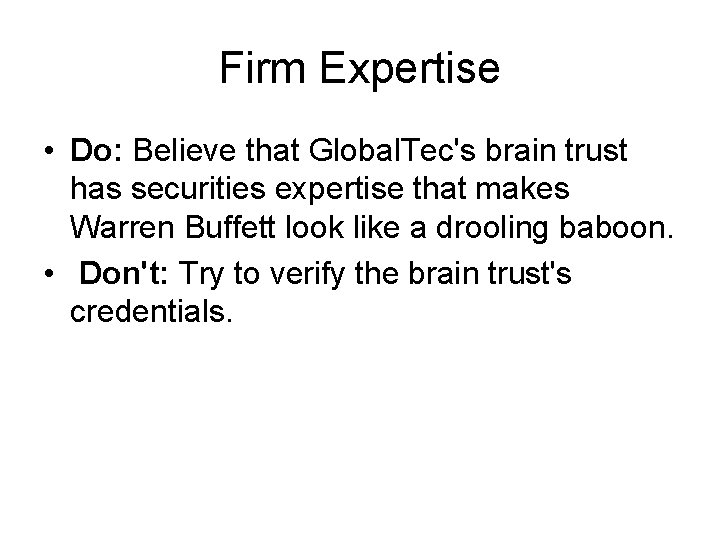 Firm Expertise

• Do: Believe that GlobalTec's brain trust has securities expertise that makes Warren Buffett look like a drooling baboon.

• Don't: Try to verify the brain trust's credentials.